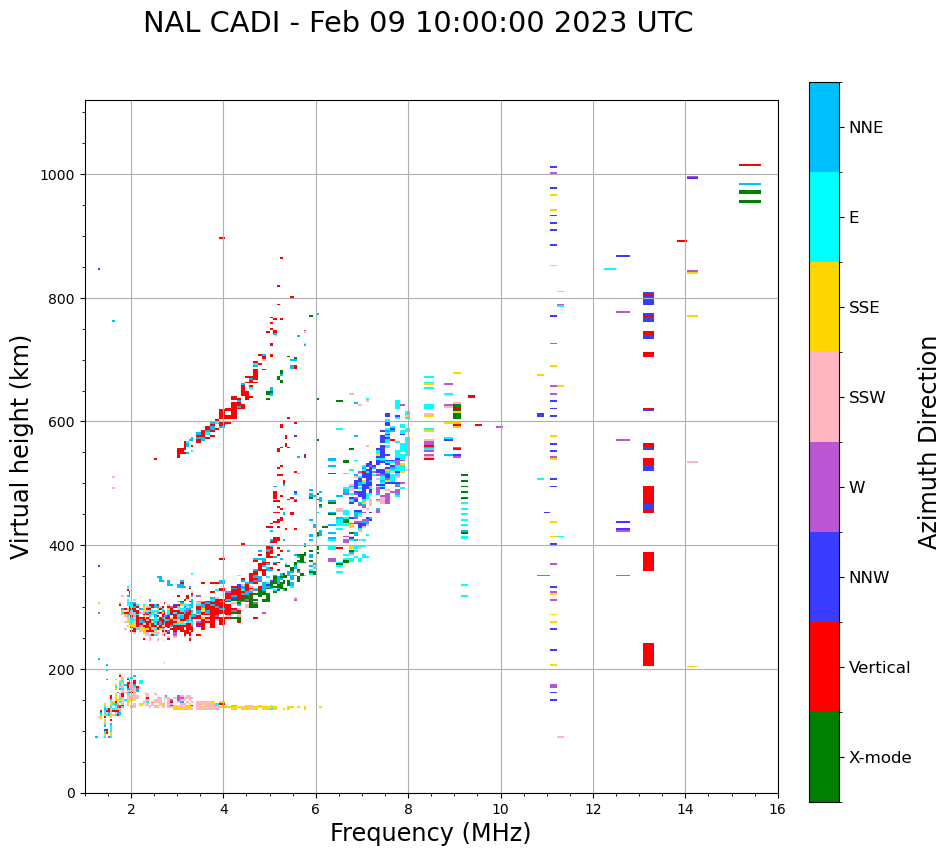 NAL CADI - Feb 09 10:00:00 2023 UTC

Virtual height (km)

1000
800
600
400
200
0

2 4 6 8 10 12 14 16

Frequency (MHz)

NNE
E
SSE
SSW
W
NNW
Vertical
X-mode

Azimuth Direction